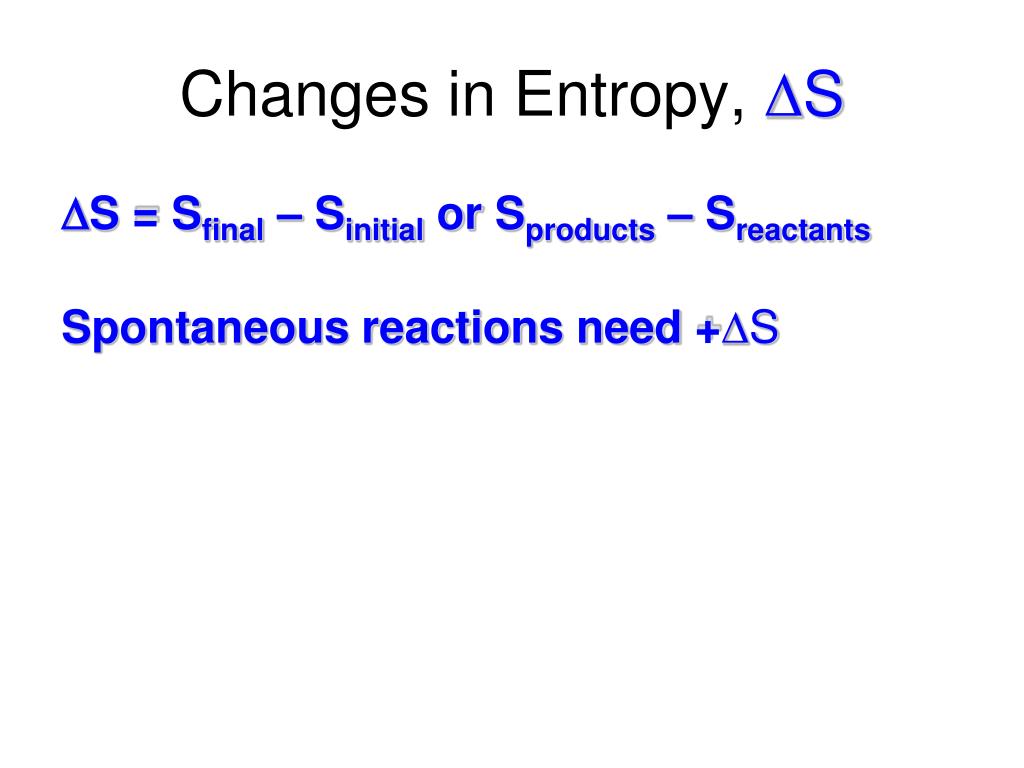 Changes in Entropy, $\Delta S$

$\Delta S = S_{final} - S_{initial}$ or $S_{products} - S_{reactants}$

Spontaneous reactions need $+\Delta S$